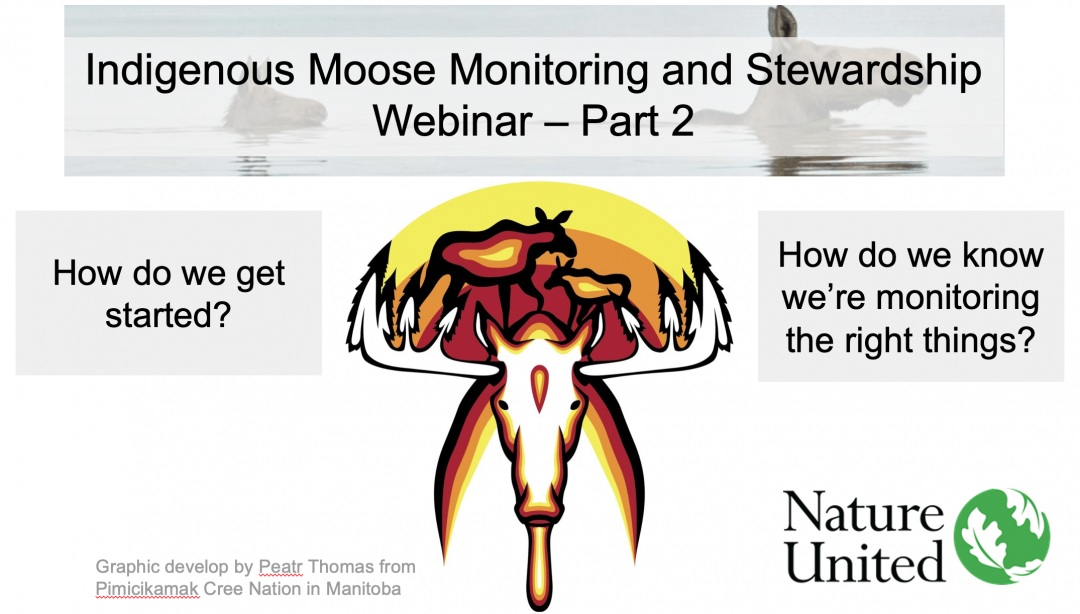 Indigenous Moose Monitoring and Stewardship Webinar – Part 2

How do we get started?

How do we know we're monitoring the right things?

Graphic develop by Peatr Thomas from Pimicikamak Cree Nation in Manitoba

Nature United